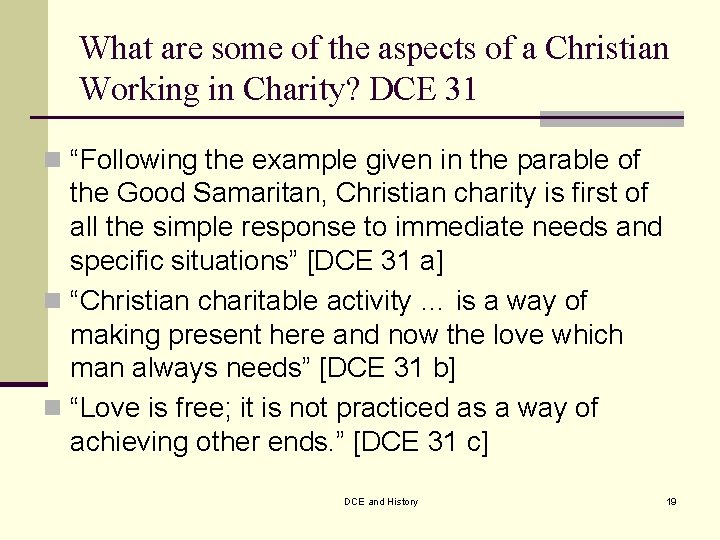 What are some of the aspects of a Christian Working in Charity? DCE 31

“Following the example given in the parable of the Good Samaritan, Christian charity is first of all the simple response to immediate needs and specific situations” [DCE 31 a]

“Christian charitable activity … is a way of making present here and now the love which man always needs” [DCE 31 b]

“Love is free; it is not practiced as a way of achieving other ends.” [DCE 31 c]

DCE and History

19